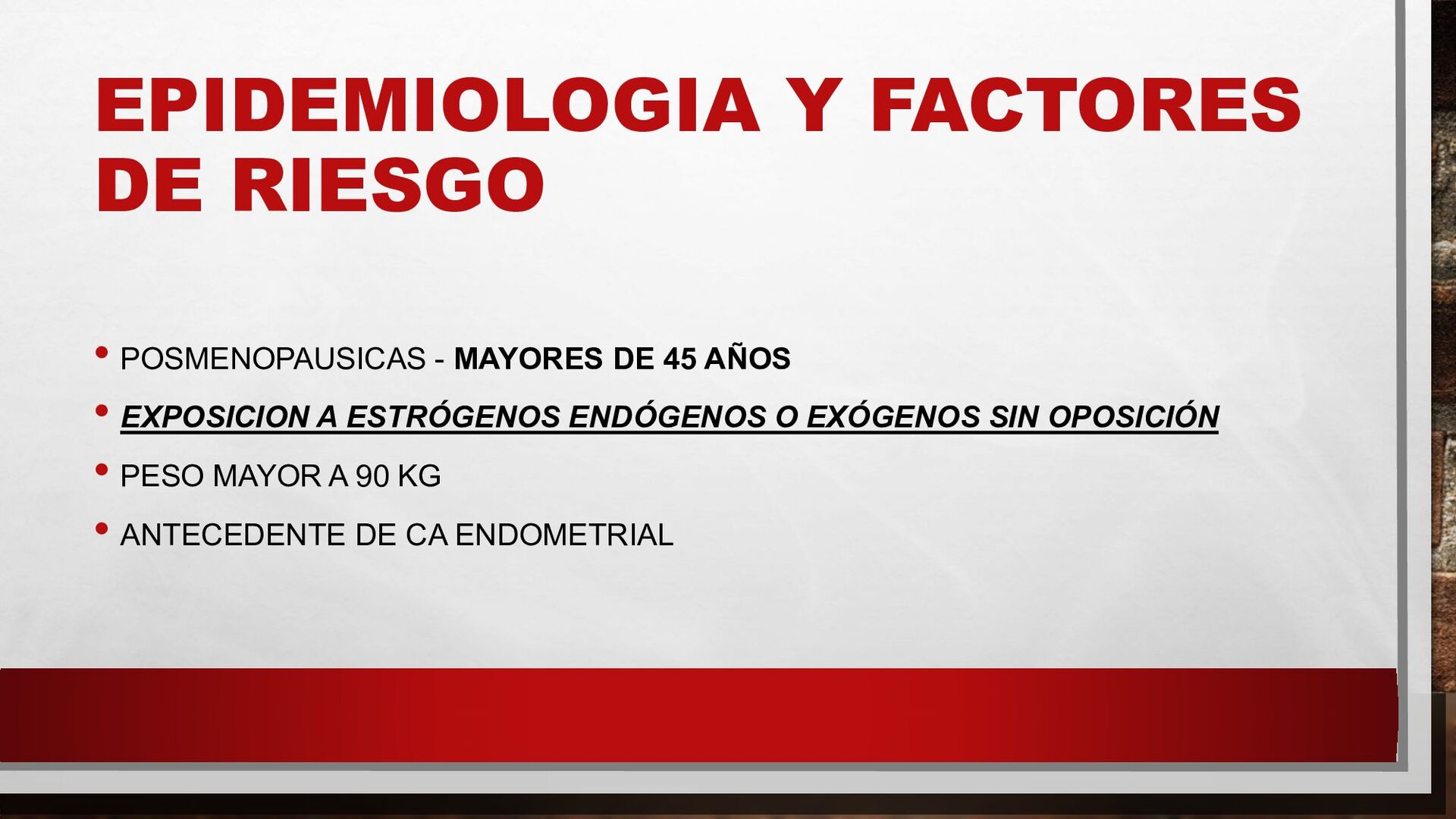 EPIDEMIOLOGIA Y FACTORES DE RIESGO

• POSMENOPAUSICAS - MAYORES DE 45 AÑOS
• EXPOSICION A ESTRÓGENOS ENDÓGENOS O EXÓGENOS SIN OPOSICIÓN
• PESO MAYOR A 90 KG
• ANTECEDENTE DE CA ENDOMETRIAL